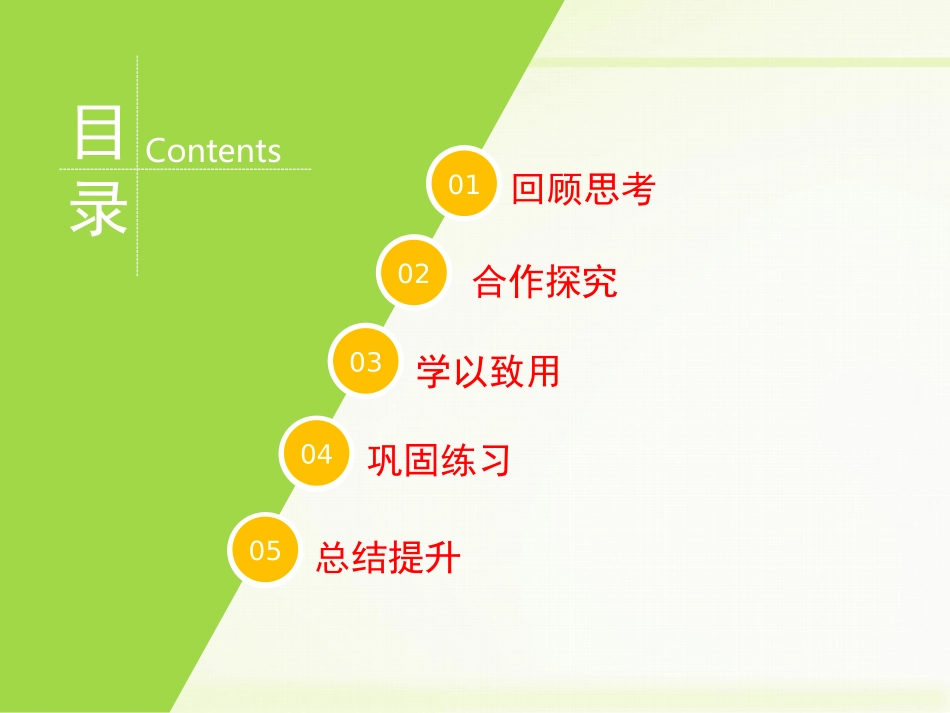 目录 Contents

01 回顾思考

02 合作探究

03 学以致用

04 巩固练习

05 总结提升